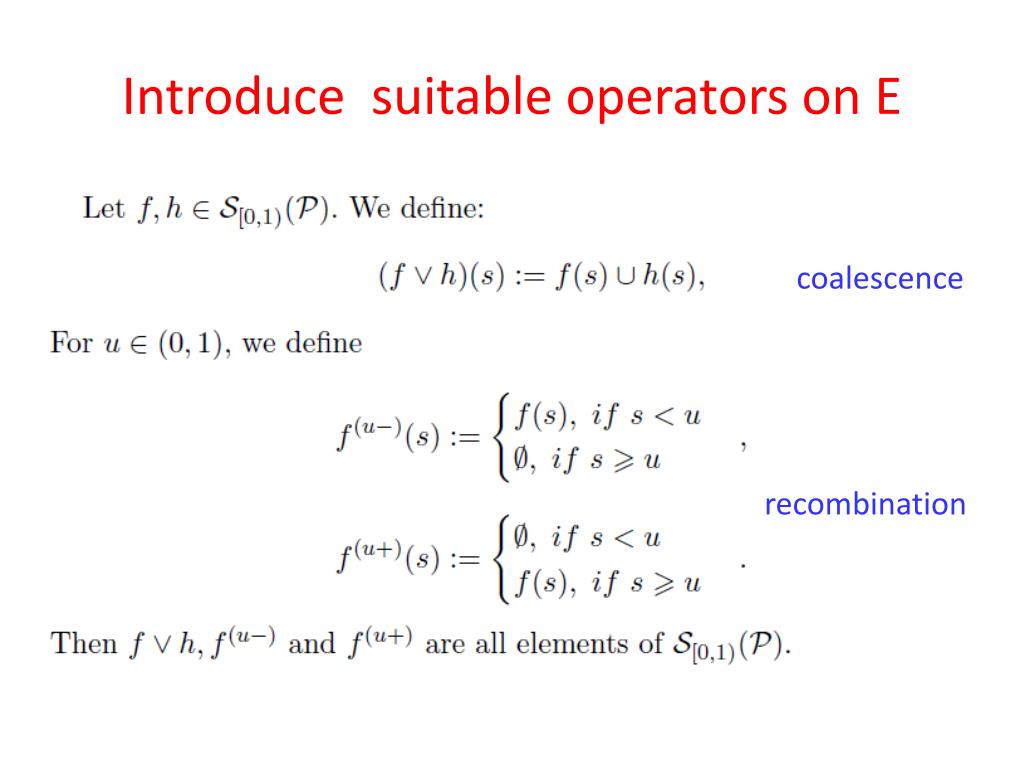 Introduce suitable operators on E

Let $f, h \in \mathcal{S}_{[0,1)}(\mathcal{P})$. We define:

$(f \vee h)(s) := f(s) \cup h(s),$

coalescence

For $u \in (0,1)$, we define

$f^{(u-)}(s) := \begin{cases} f(s), \ if \ s < u \\ \emptyset, \ if \ s \geqslant u \end{cases},$

recombination

$f^{(u+)}(s) := \begin{cases} \emptyset, \ if \ s < u \\ f(s), \ if \ s \geqslant u \end{cases}.$

Then $f \vee h, f^{(u-)}$ and $f^{(u+)}$ are all elements of $\mathcal{S}_{[0,1)}(\mathcal{P})$.